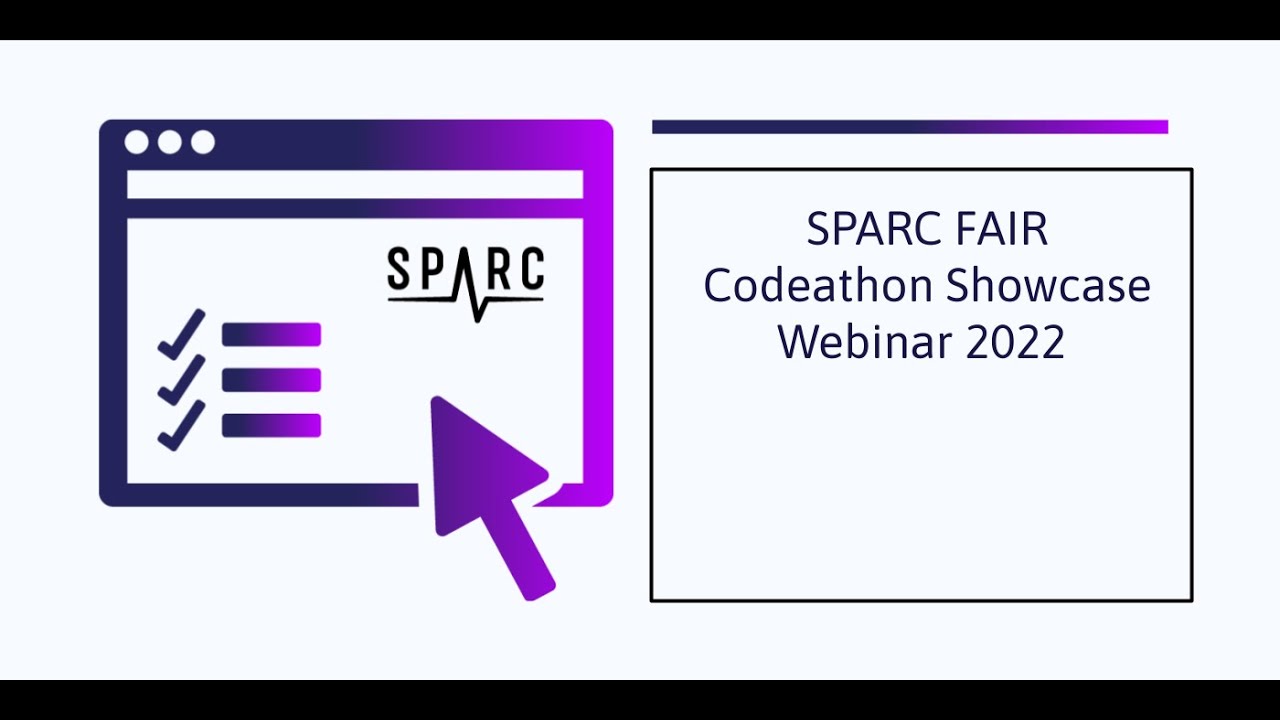 SPARC

SPARC FAIR
Codeathon Showcase
Webinar 2022